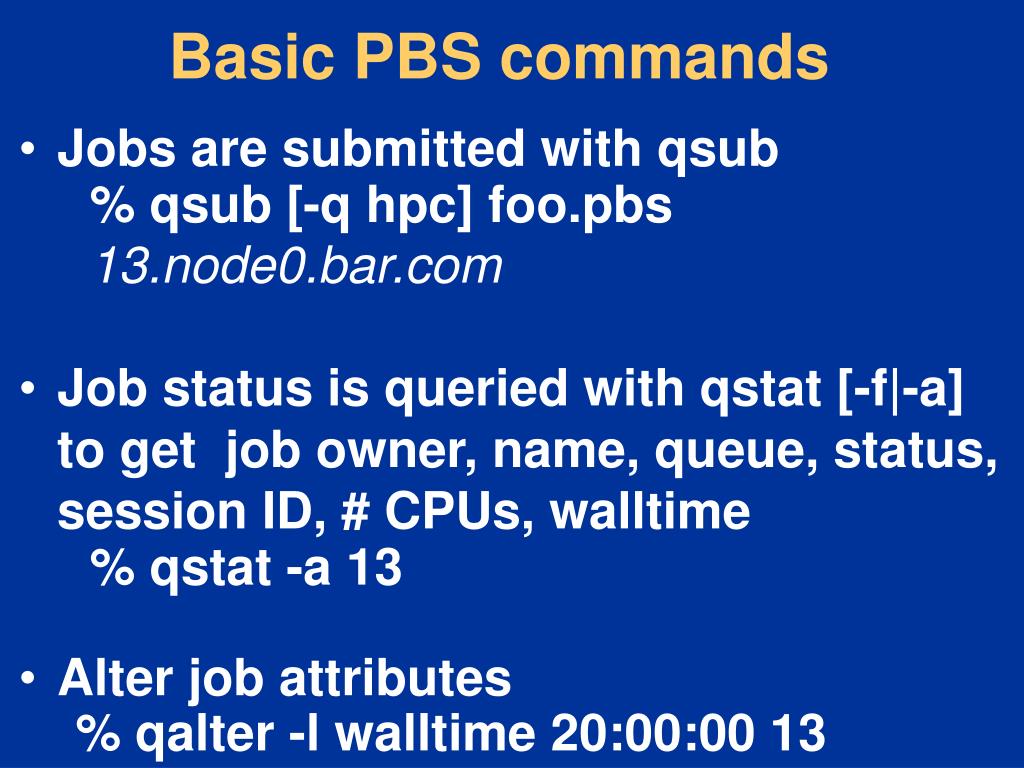 Basic PBS commands

• Jobs are submitted with qsub
% qsub [-q hpc] foo.pbs
13.node0.bar.com

• Job status is queried with qstat [-f|-a] to get job owner, name, queue, status, session ID, # CPUs, walltime
% qstat -a 13

• Alter job attributes
% qalter -l walltime 20:00:00 13